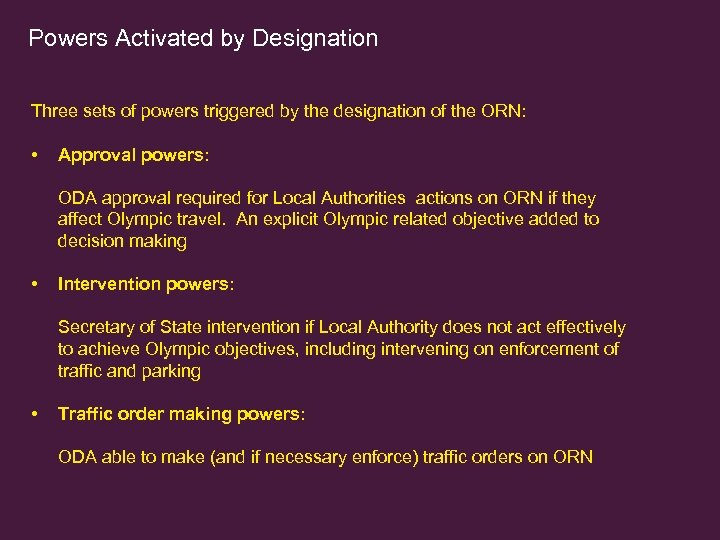 Powers Activated by Designation

Three sets of powers triggered by the designation of the ORN:

• Approval powers:

ODA approval required for Local Authorities actions on ORN if they affect Olympic travel. An explicit Olympic related objective added to decision making

• Intervention powers:

Secretary of State intervention if Local Authority does not act effectively to achieve Olympic objectives, including intervening on enforcement of traffic and parking

• Traffic order making powers:

ODA able to make (and if necessary enforce) traffic orders on ORN